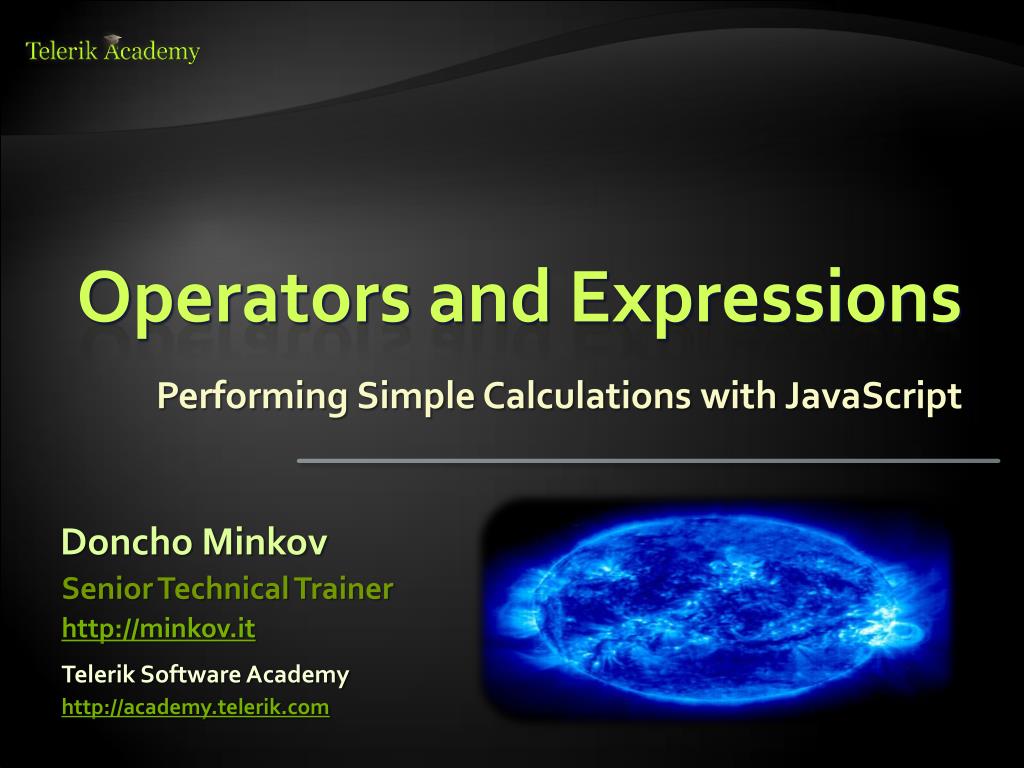 Telerik Academy

Operators and Expressions

Performing Simple Calculations with JavaScript

Doncho Minkov

Senior Technical Trainer

http://minkov.it

Telerik Software Academy

http://academy.telerik.com